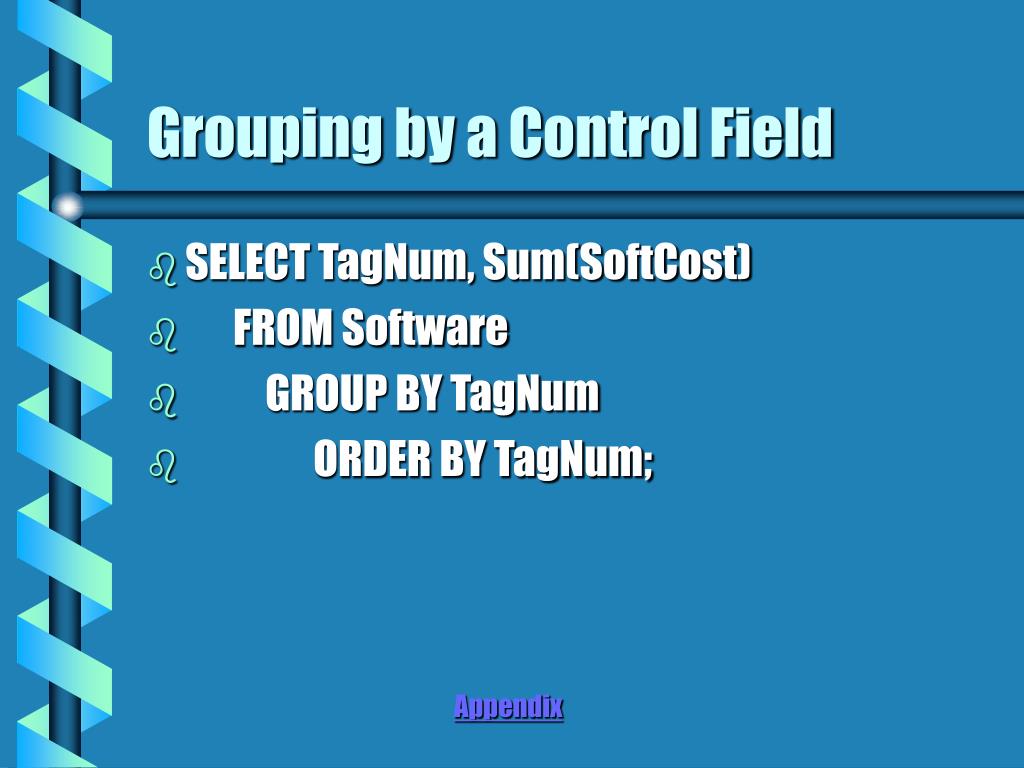 Grouping by a Control Field

SELECT TagNum, Sum(SoftCost)
FROM Software
GROUP BY TagNum
ORDER BY TagNum;

Appendix